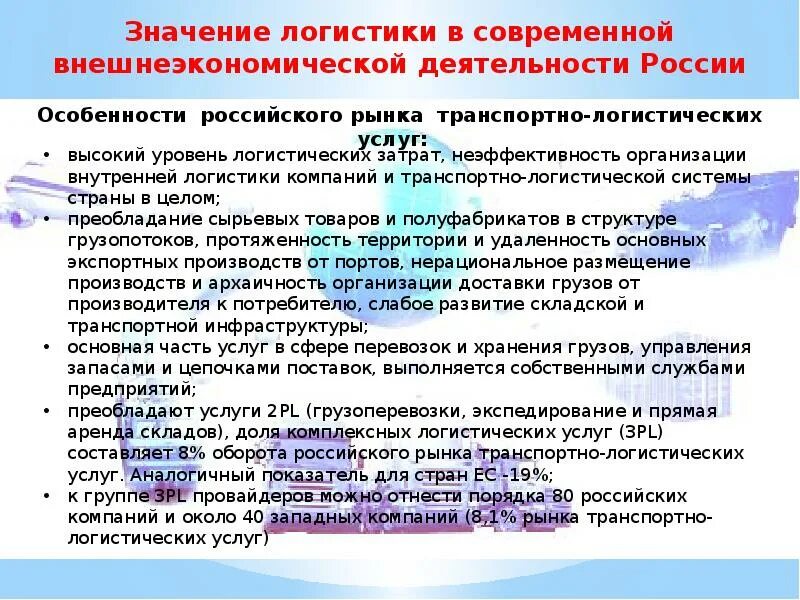 Значение логистики в современной внешнеэкономической деятельности России

Особенности российского рынка транспортно-логистических услуг:

• высокий уровень логистических затрат, неэффективность организации внутренней логистики компаний и транспортно-логистической системы страны в целом;
• преобладание сырьевых товаров и полуфабрикатов в структуре грузопотоков, протяженность территории и удаленность основных экспортных производств от портов, нерациональное размещение производств и архаичность организации доставки грузов от производителя к потребителю, слабое развитие складской и транспортной инфраструктуры;
• основная часть услуг в сфере перевозок и хранения грузов, управления запасами и цепочками поставок, выполняется собственными службами предприятий;
• преобладают услуги 2PL (грузоперевозки, экспедирование и прямая аренда складов), доля комплексных логистических услуг (3PL) составляет 8% оборота российского рынка транспортно-логистических услуг. Аналогичный показатель для стран ЕС -19%;
• к группе 3PL провайдеров можно отнести порядка 80 российских компаний и около 40 западных компаний (8,1% рынка транспортно-логистических услуг)